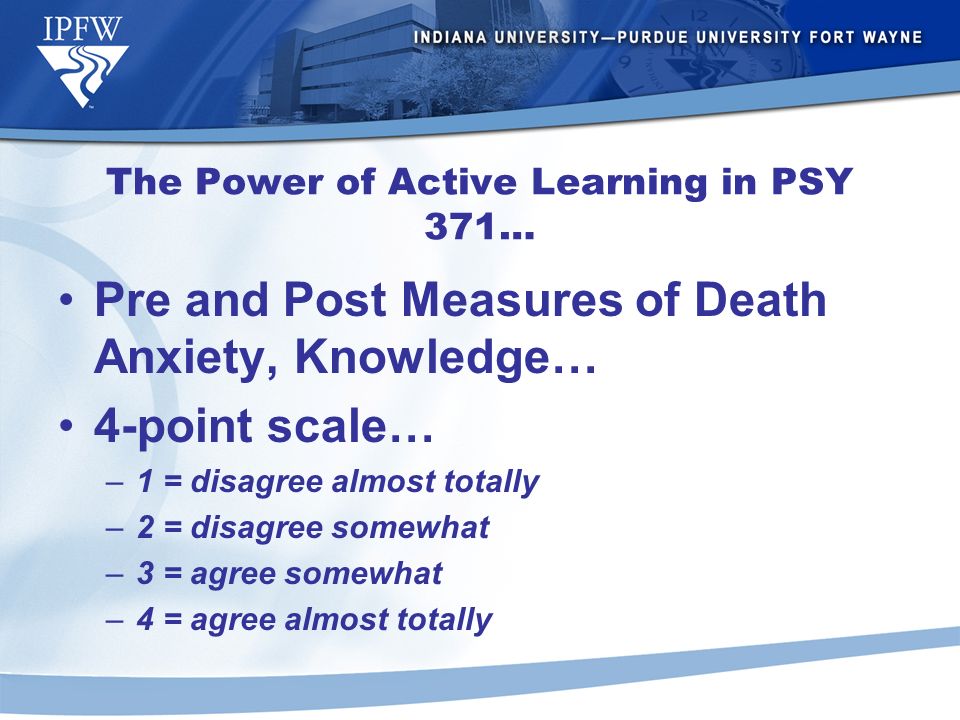 IPFW

INDIANA UNIVERSITY—PURDUE UNIVERSITY FORT WAYNE

The Power of Active Learning in PSY 371…

• Pre and Post Measures of Death Anxiety, Knowledge…
• 4-point scale…
– 1 = disagree almost totally
– 2 = disagree somewhat
– 3 = agree somewhat
– 4 = agree almost totally